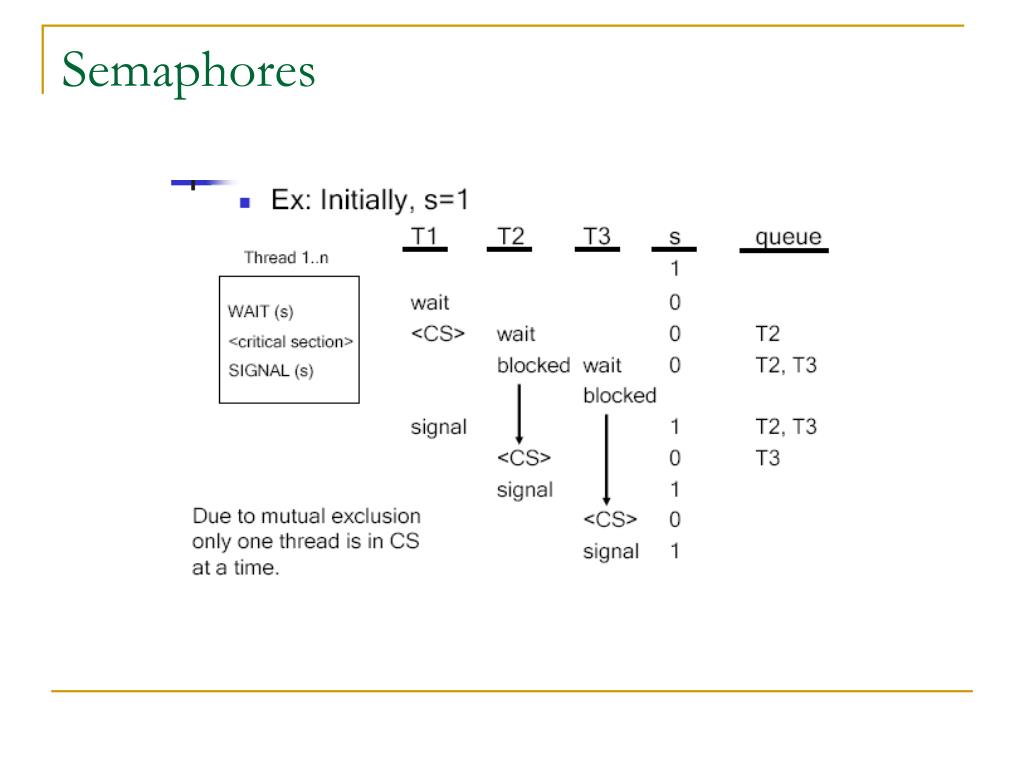 Semaphores

Ex: Initially, s=1

Thread 1..n

WAIT (s)
<critical section>
SIGNAL (s)

| T1 | T2 | T3 | s | queue |
|---|---|---|---|---|
| | | | 1 | |
| wait | | | 0 | |
| <CS> | wait | | 0 | T2 |
| | blocked | wait | 0 | T2, T3 |
| | | blocked | | |
| signal | | | 1 | T2, T3 |
| | <CS> | | 0 | T3 |
| | signal | | 1 | |
| | | <CS> | 0 | |
| | | signal | 1 | |

Due to mutual exclusion only one thread is in CS at a time.